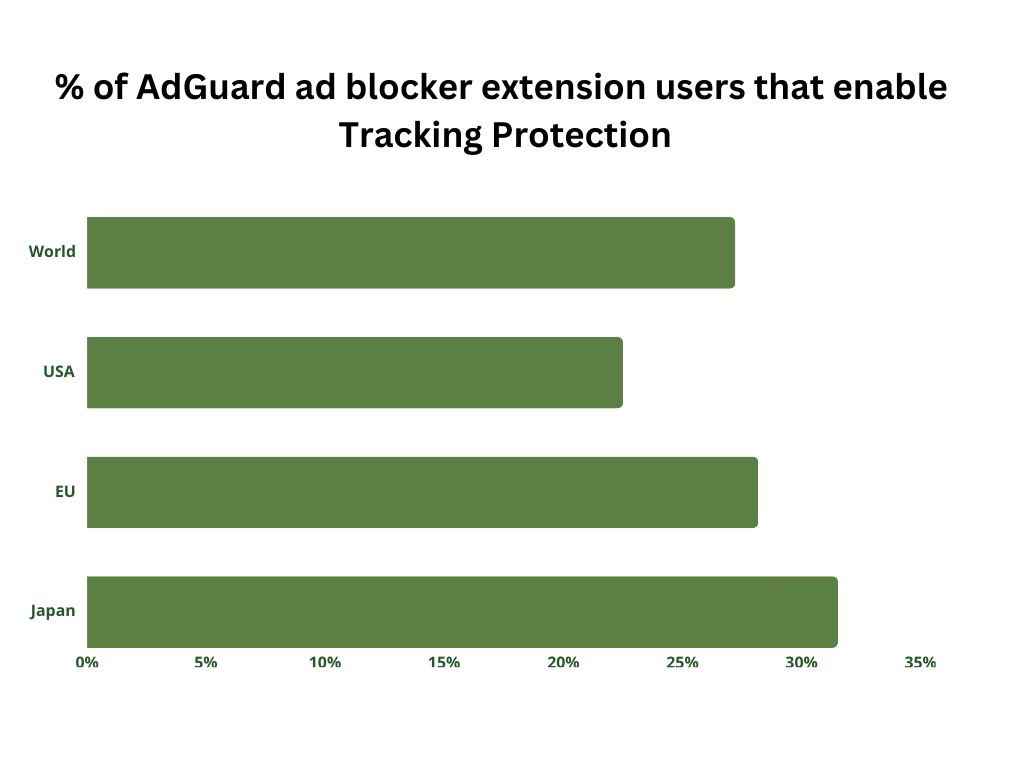 % of AdGuard ad blocker extension users that enable Tracking Protection

World
USA
EU
Japan

0%
5%
10%
15%
20%
25%
30%
35%